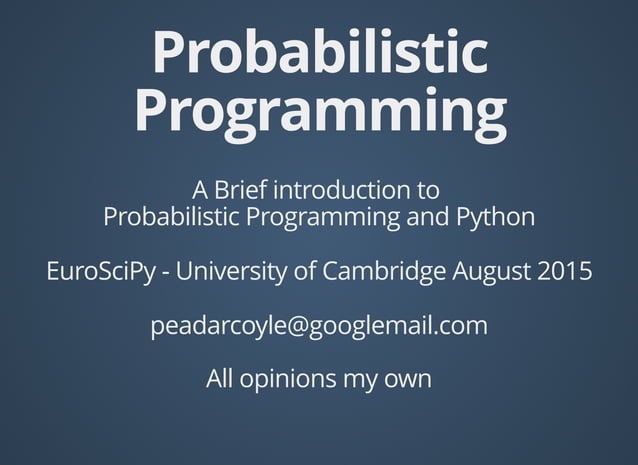 Probabilistic Programming

A Brief introduction to Probabilistic Programming and Python

EuroSciPy - University of Cambridge August 2015

peadarcoyle@googlemail.com

All opinions my own